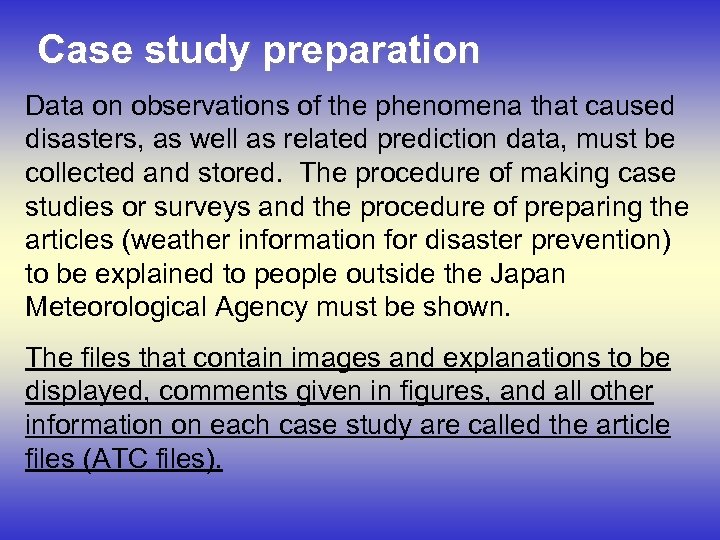 Case study preparation

Data on observations of the phenomena that caused disasters, as well as related prediction data, must be collected and stored. The procedure of making case studies or surveys and the procedure of preparing the articles (weather information for disaster prevention) to be explained to people outside the Japan Meteorological Agency must be shown.

The files that contain images and explanations to be displayed, comments given in figures, and all other information on each case study are called the article files (ATC files).